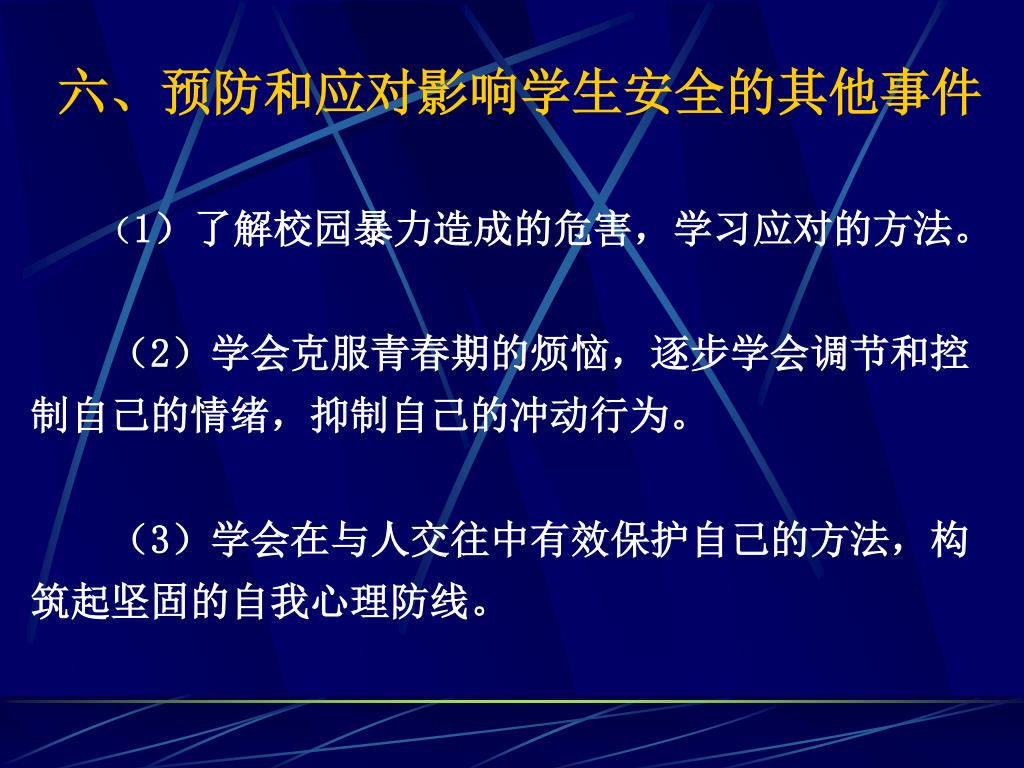 六、预防和应对影响学生安全的其他事件

（1）了解校园暴力造成的危害，学习应对的方法。

（2）学会克服青春期的烦恼，逐步学会调节和控制自己的情绪，抑制自己的冲动行为。

（3）学会在与人交往中有效保护自己的方法，构筑起坚固的自我心理防线。